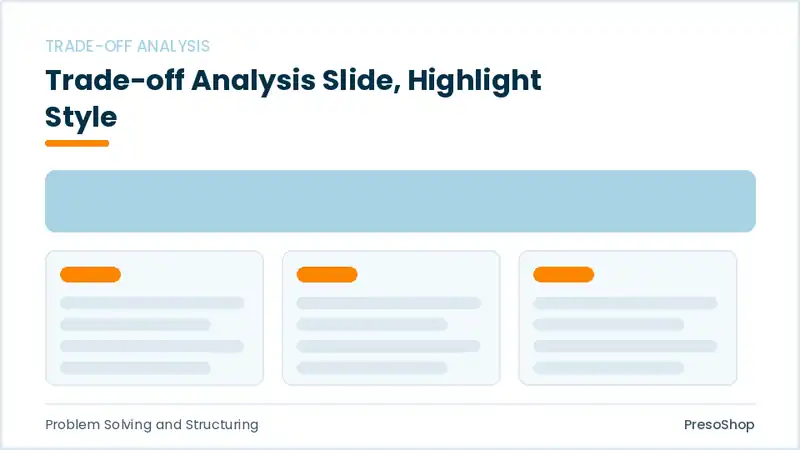 TRADE-OFF ANALYSIS

Trade-off Analysis Slide, Highlight Style

Problem Solving and Structuring

PresoShop